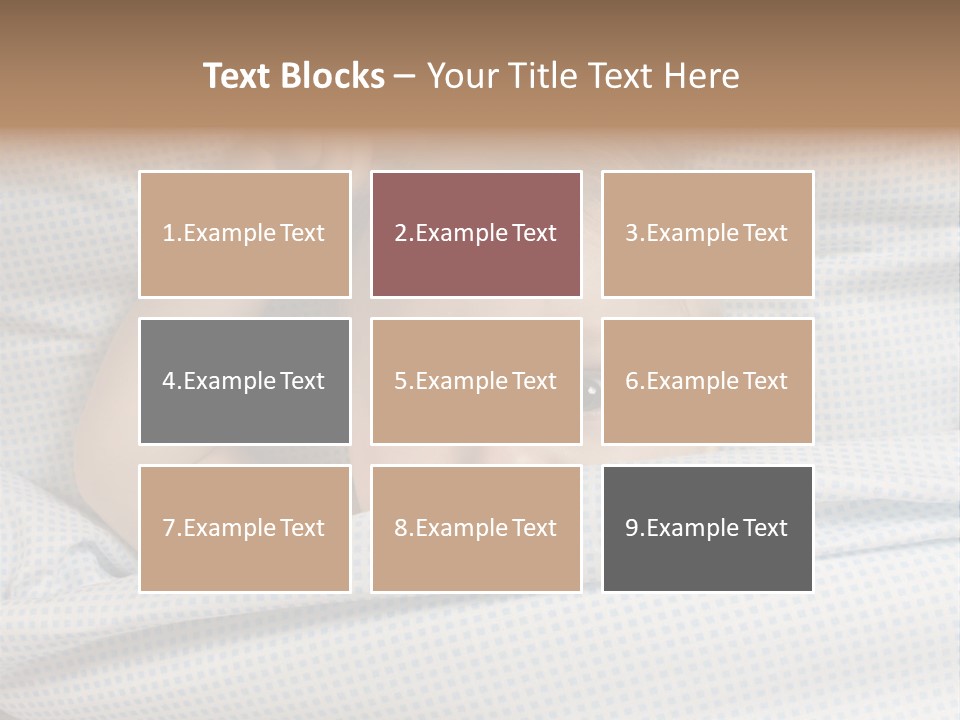 Text Blocks – Your Title Text Here

1.Example Text

2.Example Text

3.Example Text

4.Example Text

5.Example Text

6.Example Text

7.Example Text

8.Example Text

9.Example Text